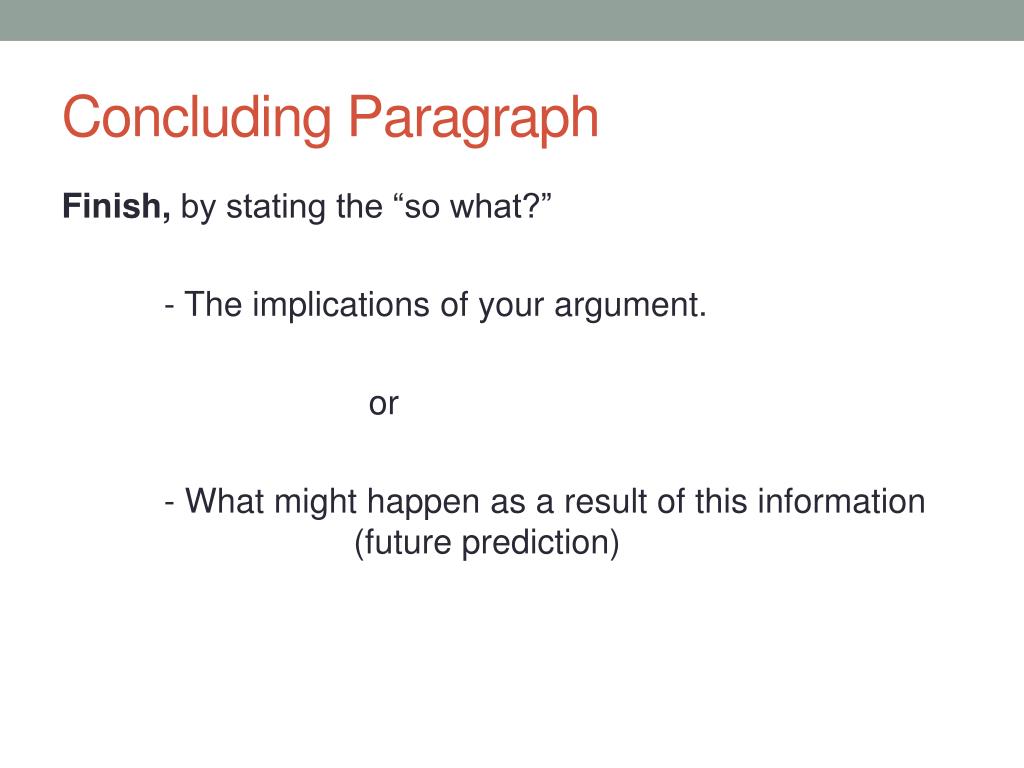 Concluding Paragraph

Finish, by stating the “so what?”

- The implications of your argument.

or

- What might happen as a result of this information (future prediction)